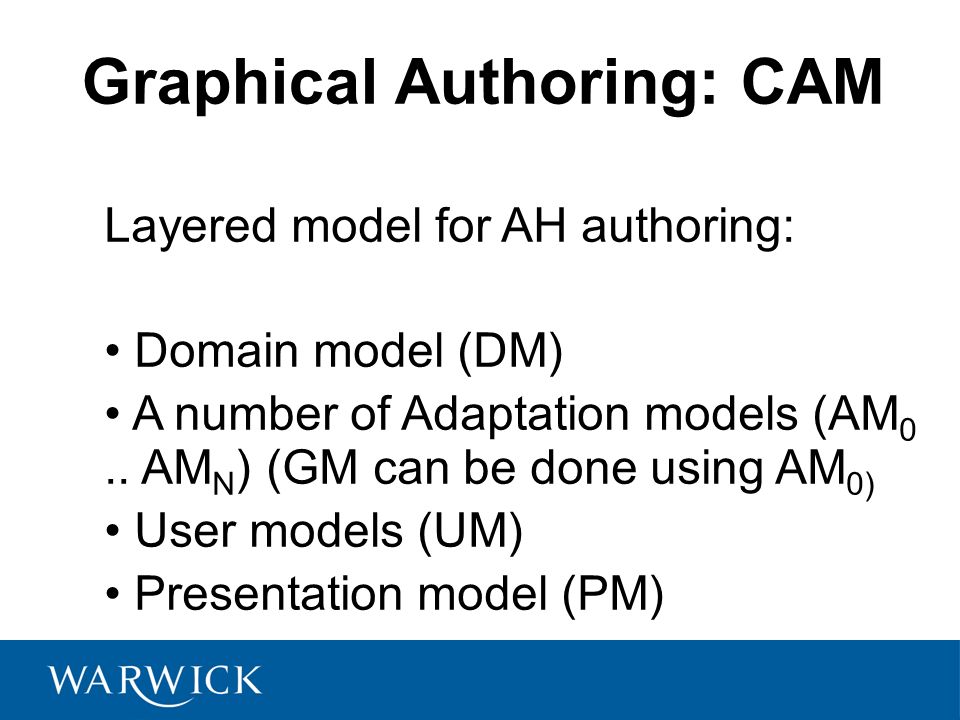 Graphical Authoring: CAM

Layered model for AH authoring:

• Domain model (DM)
• A number of Adaptation models ($AM_0$ .. $AM_N$) (GM can be done using $AM_{0)}$
• User models (UM)
• Presentation model (PM)

WARWICK